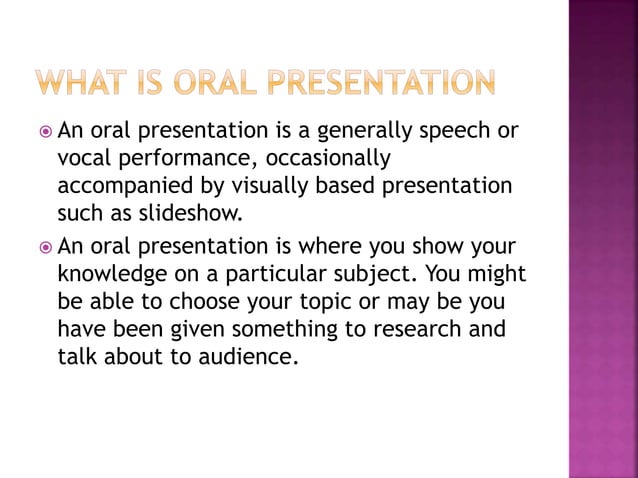 WHAT IS ORAL PRESENTATION

An oral presentation is a generally speech or vocal performance, occasionally accompanied by visually based presentation such as slideshow.

An oral presentation is where you show your knowledge on a particular subject. You might be able to choose your topic or may be you have been given something to research and talk about to audience.